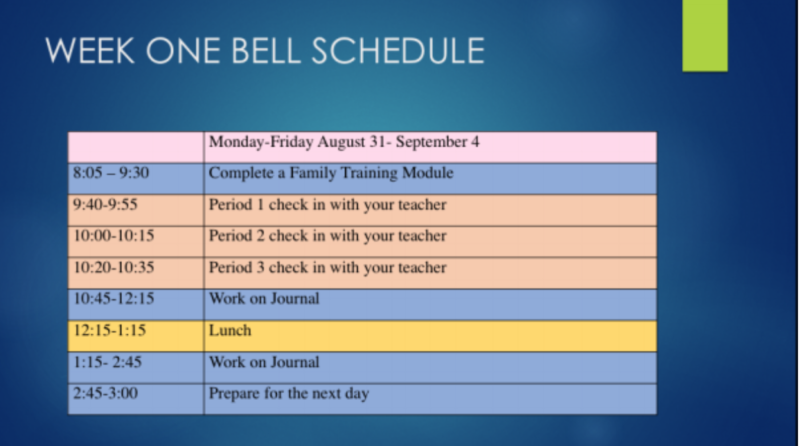 WEEK ONE BELL SCHEDULE

| | Monday-Friday August 31- September 4 |
|---|---|
| 8:05 – 9:30 | Complete a Family Training Module |
| 9:40-9:55 | Period 1 check in with your teacher |
| 10:00-10:15 | Period 2 check in with your teacher |
| 10:20-10:35 | Period 3 check in with your teacher |
| 10:45-12:15 | Work on Journal |
| 12:15-1:15 | Lunch |
| 1:15- 2:45 | Work on Journal |
| 2:45-3:00 | Prepare for the next day |